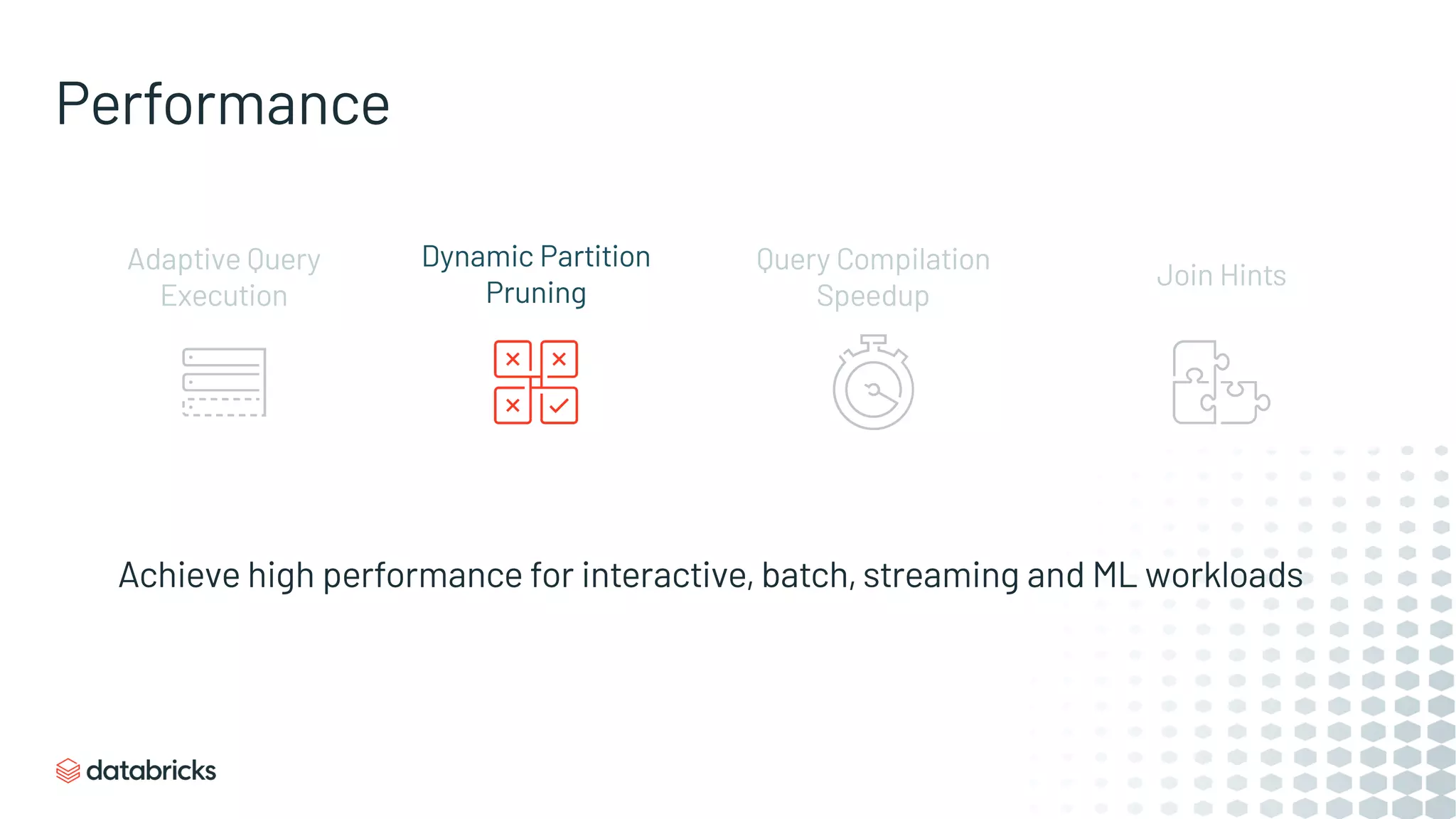 Performance

Adaptive Query Execution

Dynamic Partition Pruning

Query Compilation Speedup

Join Hints

Achieve high performance for interactive, batch, streaming and ML workloads

databricks